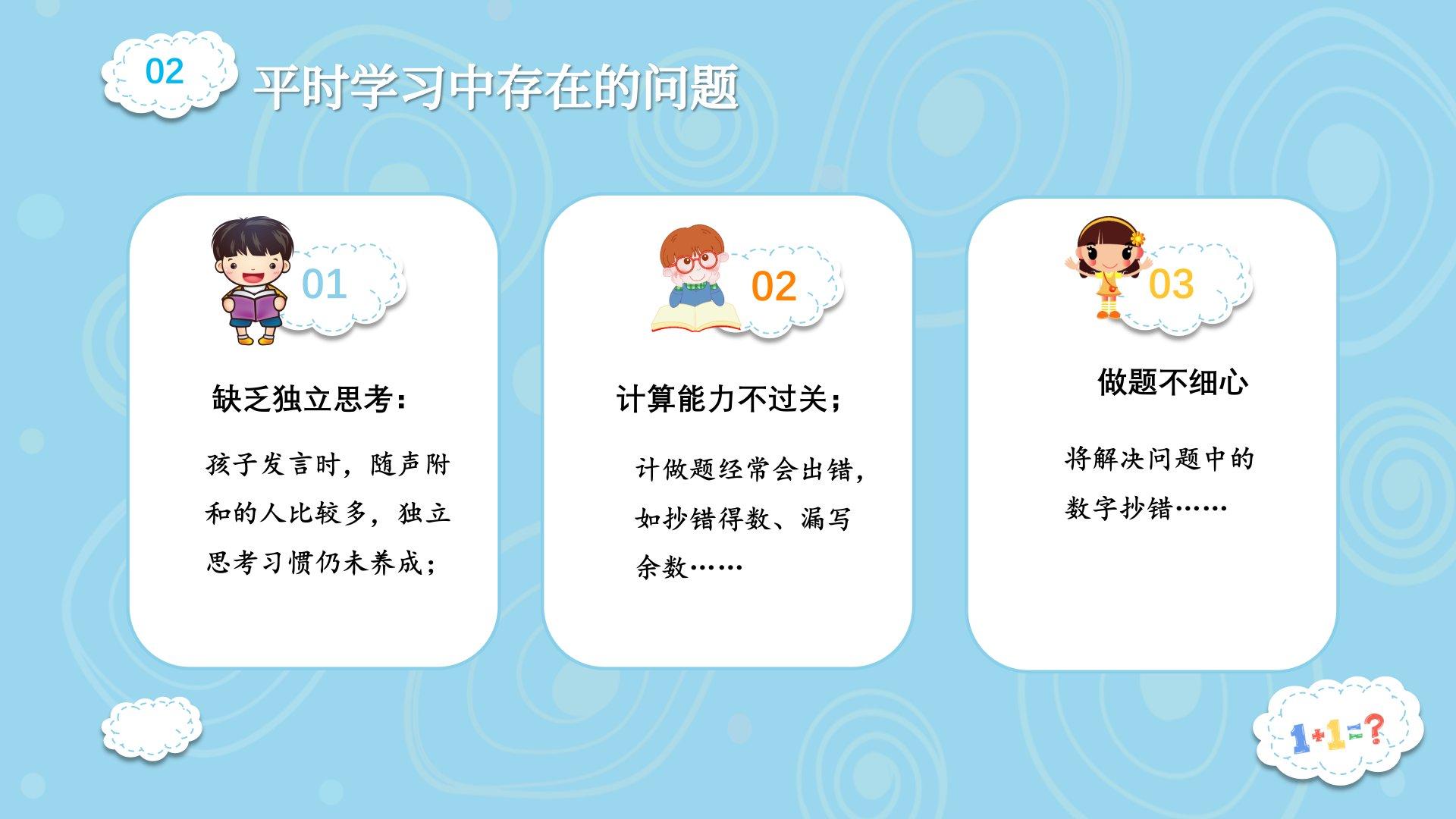 02 平时学习中存在的问题

01

缺乏独立思考：

孩子发言时，随声附和的人比较多，独立思考习惯仍未养成；

02

计算能力不过关；

计做题经常会出错，如抄错得数、漏写余数……

03

做题不细心

将解决问题中的数字抄错……

1+1=?